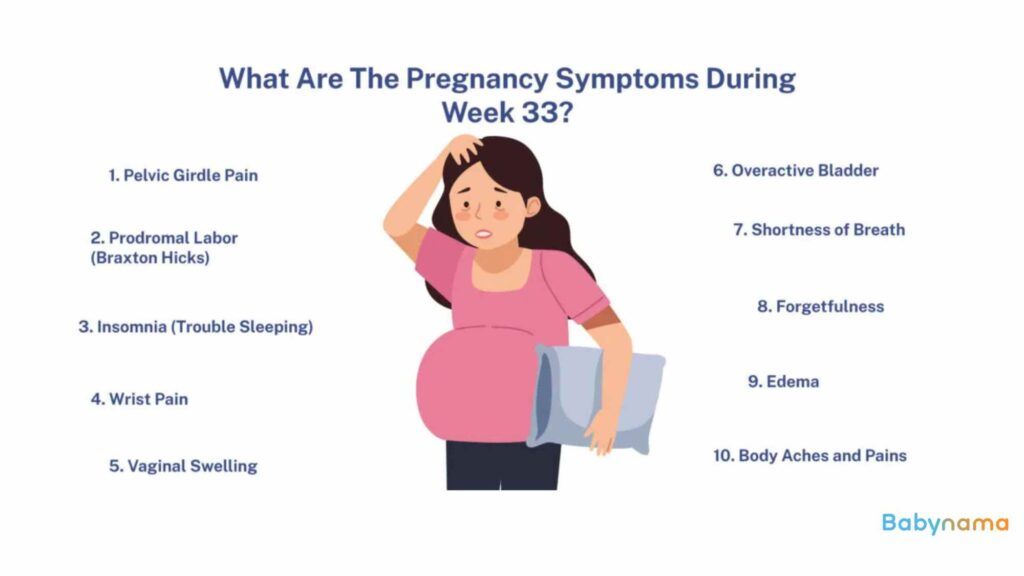 What Are The Pregnancy Symptoms During Week 33?

1. Pelvic Girdle Pain

2. Prodromal Labor (Braxton Hicks)

3. Insomnia (Trouble Sleeping)

4. Wrist Pain

5. Vaginal Swelling

6. Overactive Bladder

7. Shortness of Breath

8. Forgetfulness

9. Edema

10. Body Aches and Pains

Babynama